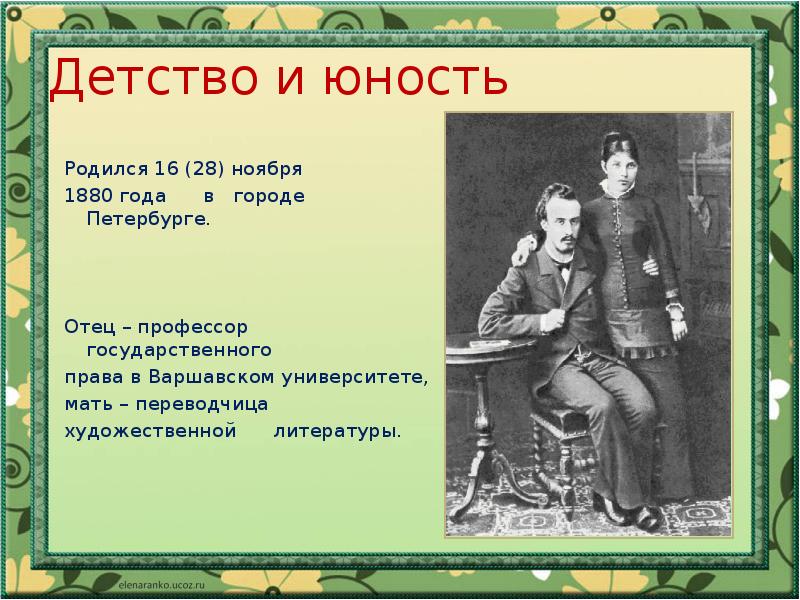 Детство и юность

Родился 16 (28) ноября 1880 года в городе Петербурге.

Отец – профессор государственного права в Варшавском университете, мать – переводчица художественной литературы.

elenaranko.ucoz.ru